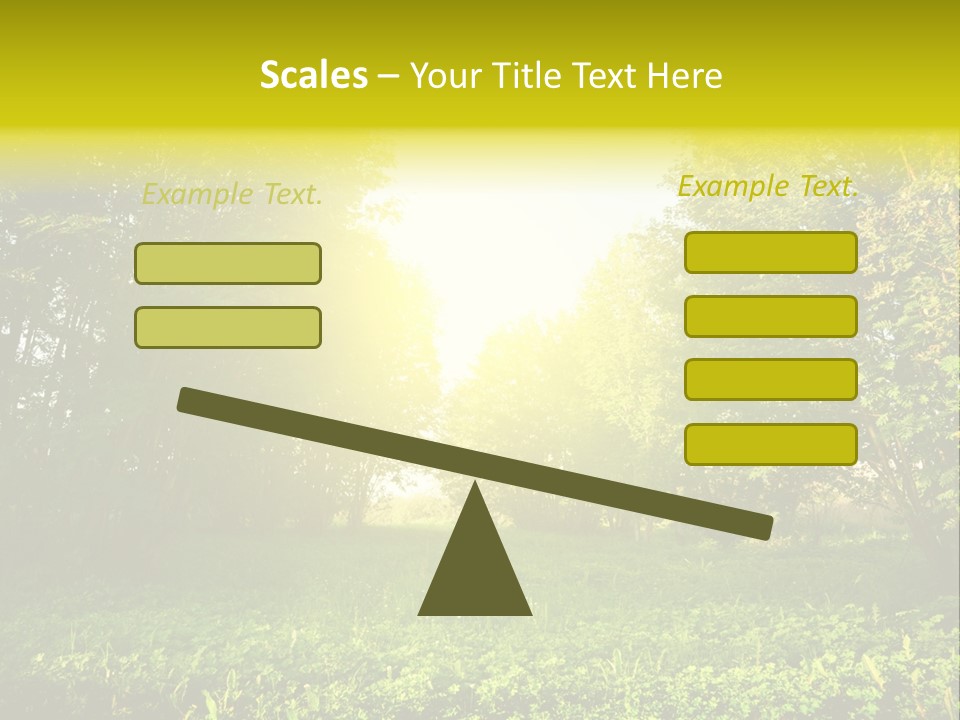 Scales – Your Title Text Here

Example Text.

Example Text.